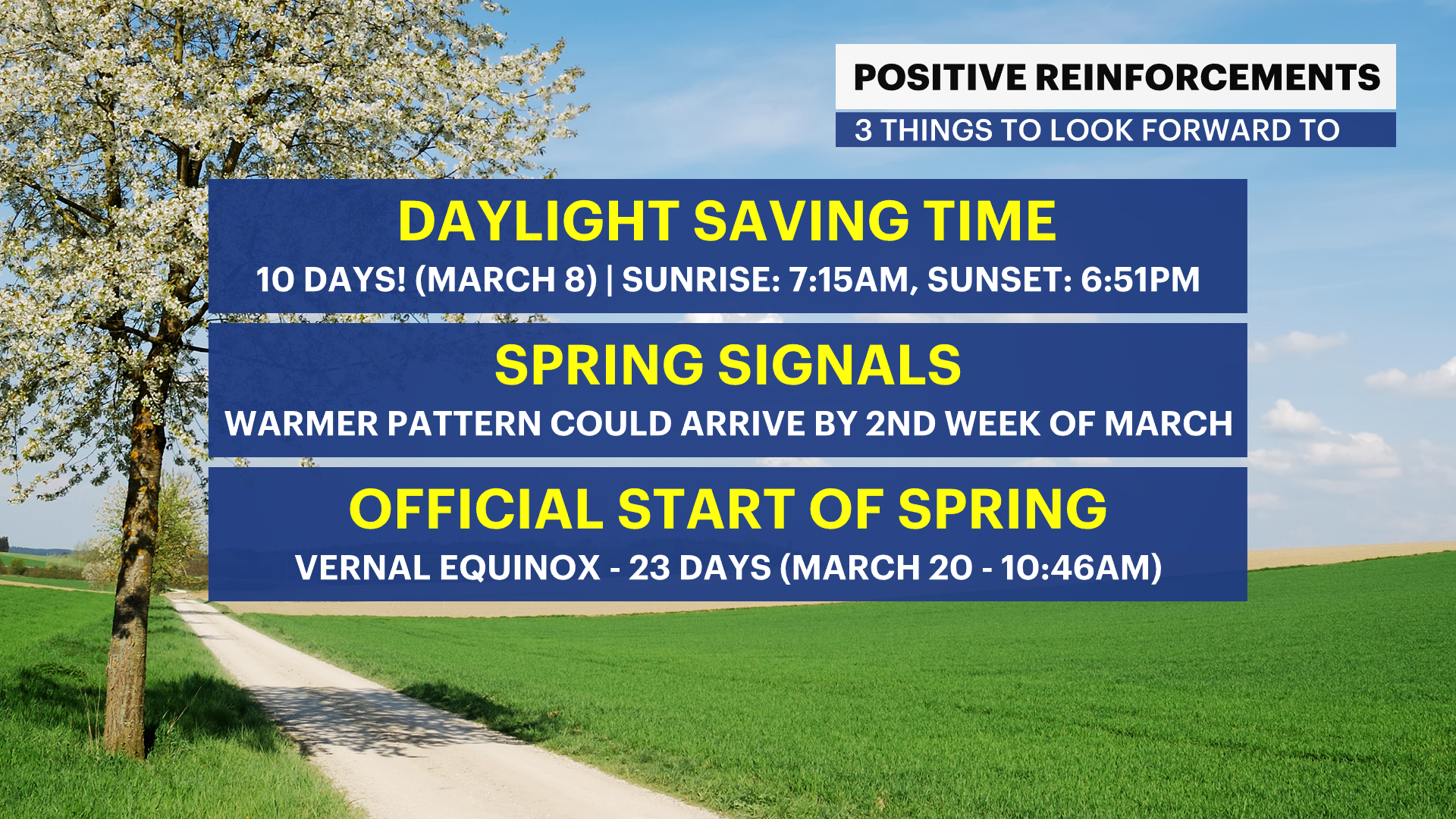 POSITIVE REINFORCEMENTS
3 THINGS TO LOOK FORWARD TO

DAYLIGHT SAVING TIME
10 DAYS! (MARCH 8) | SUNRISE: 7:15AM, SUNSET: 6:51PM

SPRING SIGNALS
WARMER PATTERN COULD ARRIVE BY 2ND WEEK OF MARCH

OFFICIAL START OF SPRING
VERNAL EQUINOX - 23 DAYS (MARCH 20 - 10:46AM)